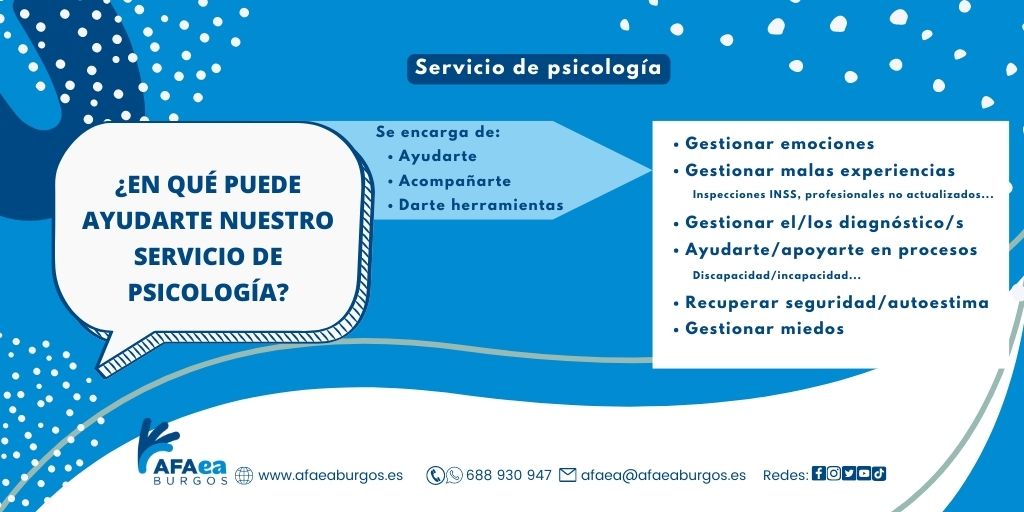 Servicio de psicología

¿EN QUÉ PUEDE AYUDARTE NUESTRO SERVICIO DE PSICOLOGÍA?

Se encarga de:
• Ayudarte
• Acompañarte
• Darte herramientas

• Gestionar emociones
• Gestionar malas experiencias
Inspecciones INSS, profesionales no actualizados...
• Gestionar el/los diagnóstico/s
• Ayudarte/apoyarte en procesos
Discapacidad/incapacidad...
• Recuperar seguridad/autoestima
• Gestionar miedos

AFAea BURGOS www.afaeaburgos.es 688 930 947 afaea@afaeaburgos.es Redes: